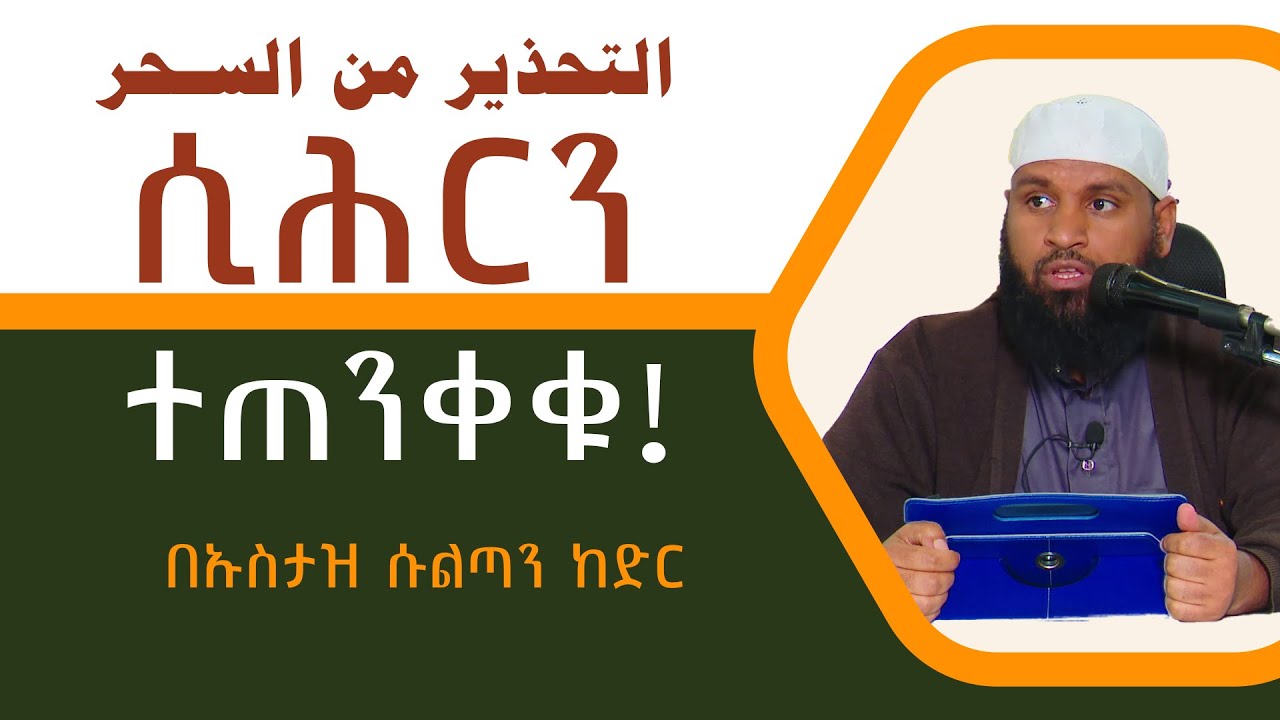 التحذير من السحر

ሲሕርን

ተጠንቀቁ!

በኡስታዝ ሱልጣን ከድር